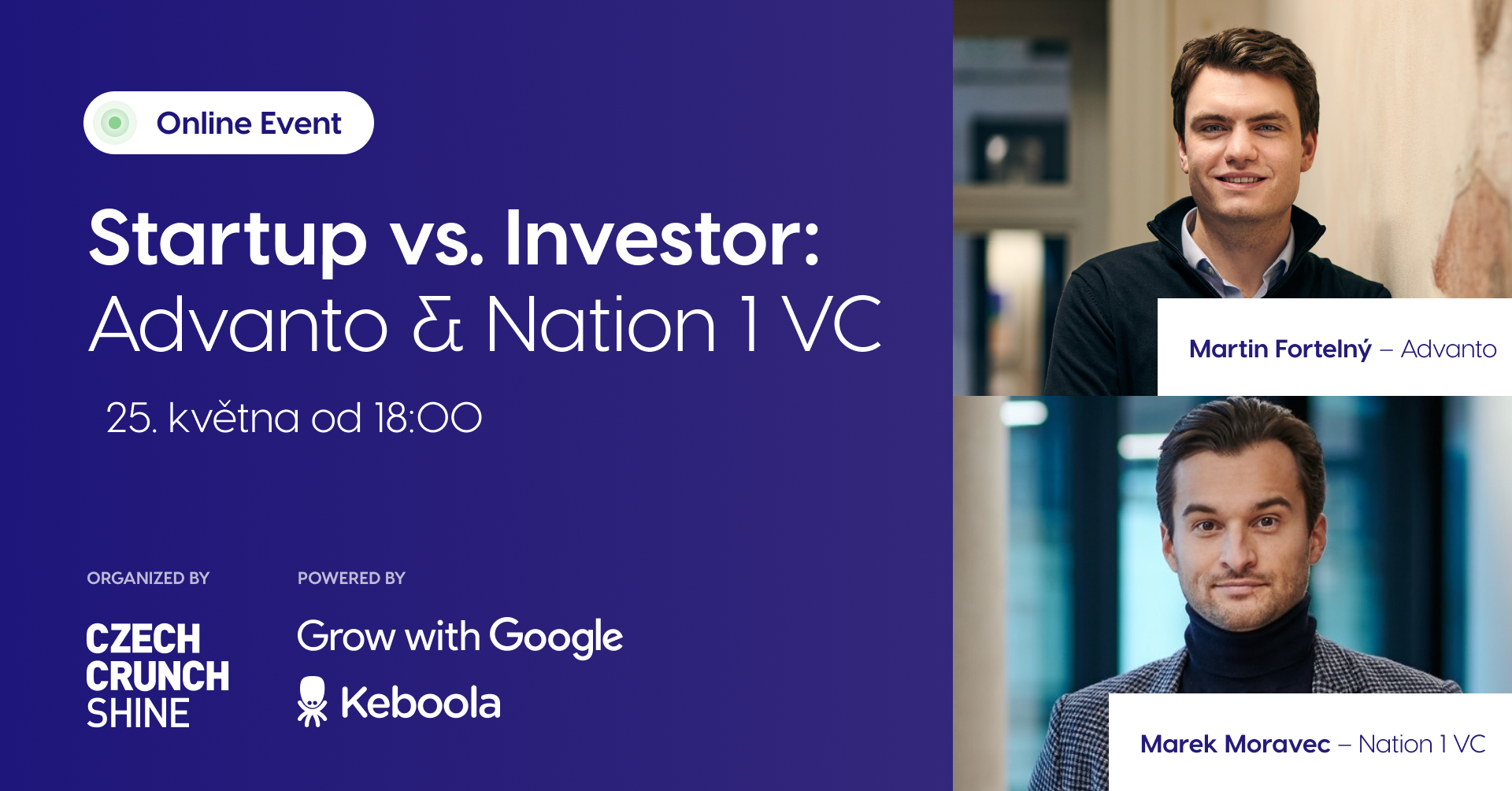 Online Event

Startup vs. Investor: Advanto & Nation 1 VC

25. května od 18:00

ORGANIZED BY

CZECH CRUNCH SHINE

POWERED BY

Grow with Google

Keboola

Martin Fortelný – Advanto

Marek Moravec – Nation 1 VC